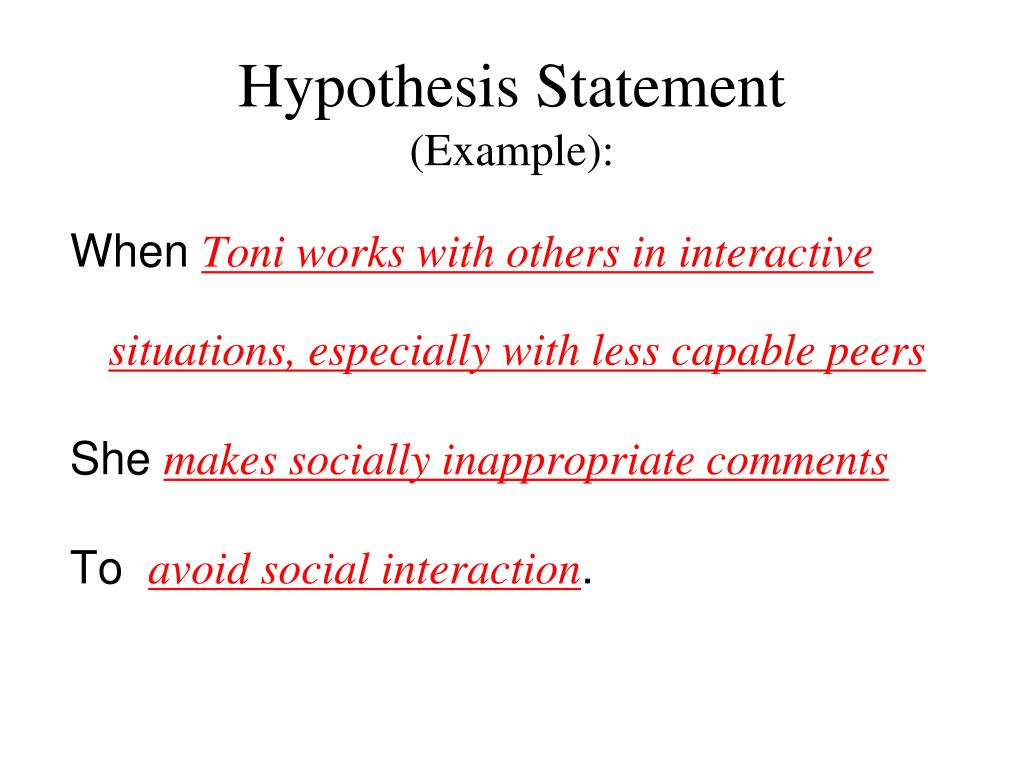 Hypothesis Statement
(Example):

When Toni works with others in interactive situations, especially with less capable peers

She makes socially inappropriate comments

To avoid social interaction.